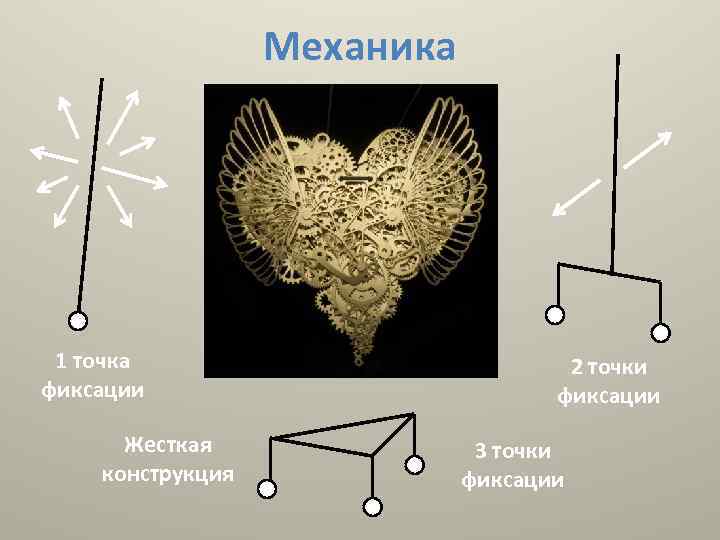 Механика

1 точка фиксации

2 точки фиксации

Жесткая конструкция

3 точки фиксации